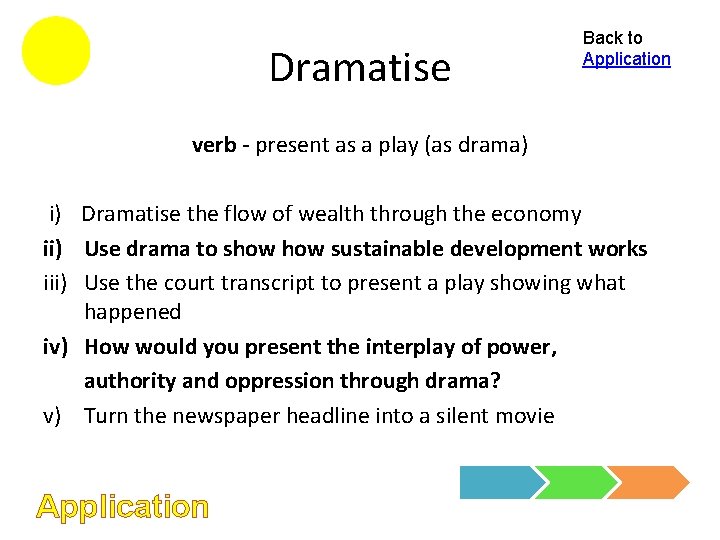 Dramatise

Back to Application

verb - present as a play (as drama)

i) Dramatise the flow of wealth through the economy
ii) Use drama to show how sustainable development works
iii) Use the court transcript to present a play showing what happened
iv) How would you present the interplay of power, authority and oppression through drama?
v) Turn the newspaper headline into a silent movie

Application